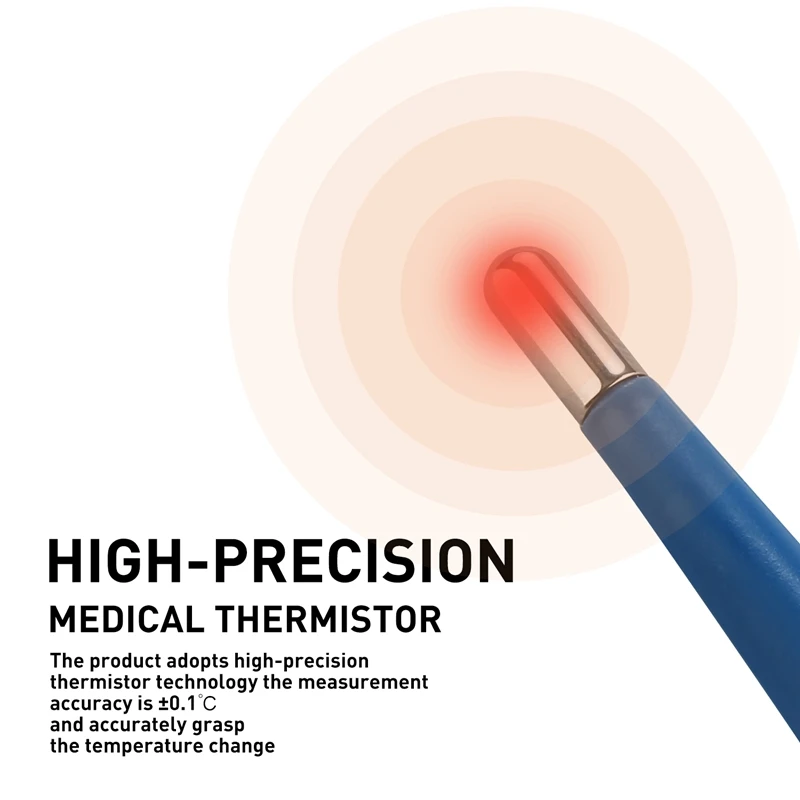 HIGH-PRECISION
MEDICAL THERMISTOR

The product adopts high-precision thermistor technology the measurement accuracy is ±0.1℃ and accurately grasp the temperature change